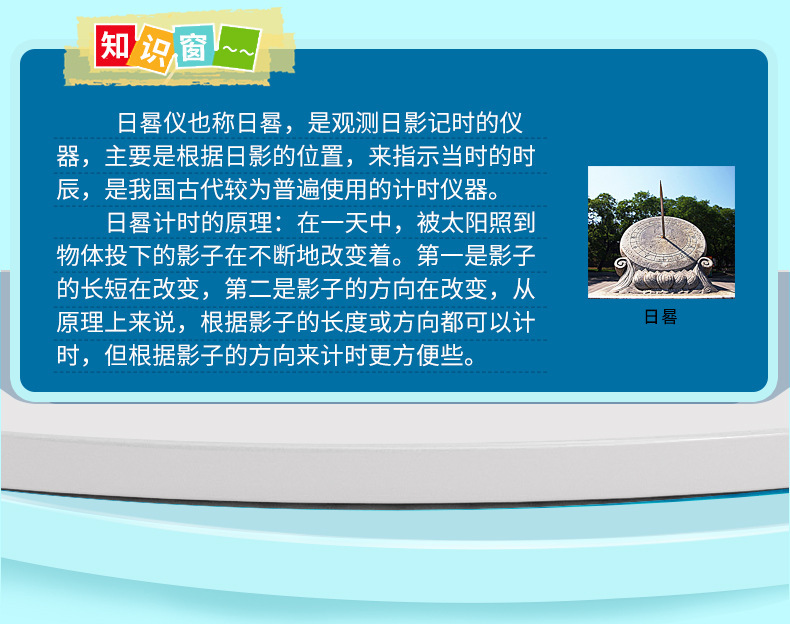 知识窗~~

日晷仪也称日晷，是观测日影记时的仪器，主要是根据日影的位置，来指示当时的时辰，是我国古代较为普遍使用的计时仪器。

日晷计时的原理：在一天中，被太阳照到物体投下的影子在不断地改变着。第一是影子的长短在改变，第二是影子的方向在改变，从原理上来说，根据影子的长度或方向都可以计时，但根据影子的方向来计时更方便些。

日晷